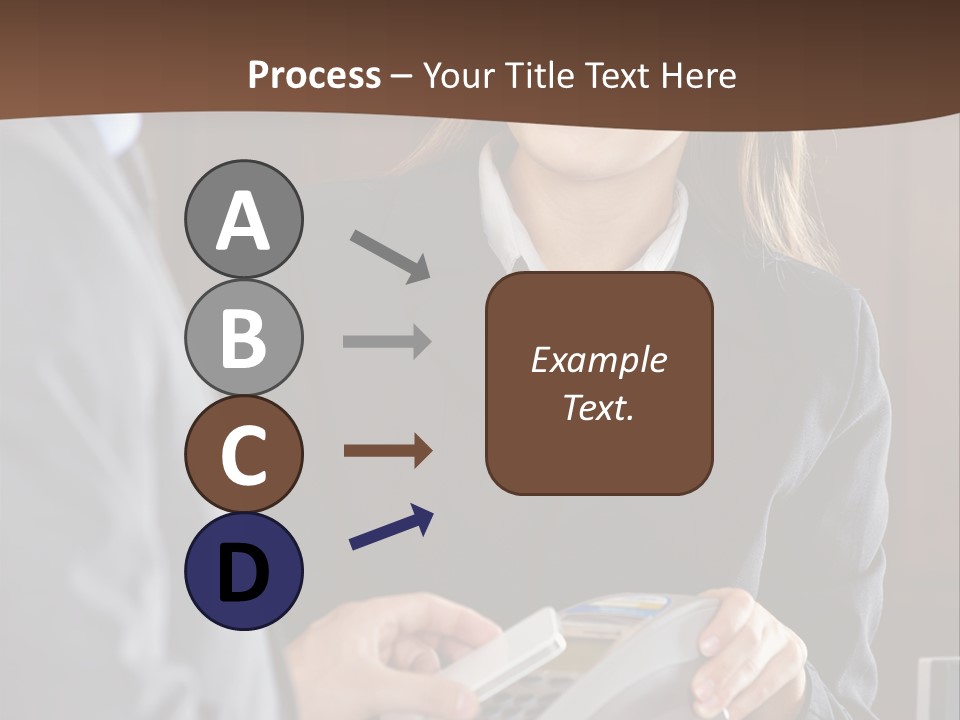 Process – Your Title Text Here

A

B

C

D

Example Text.